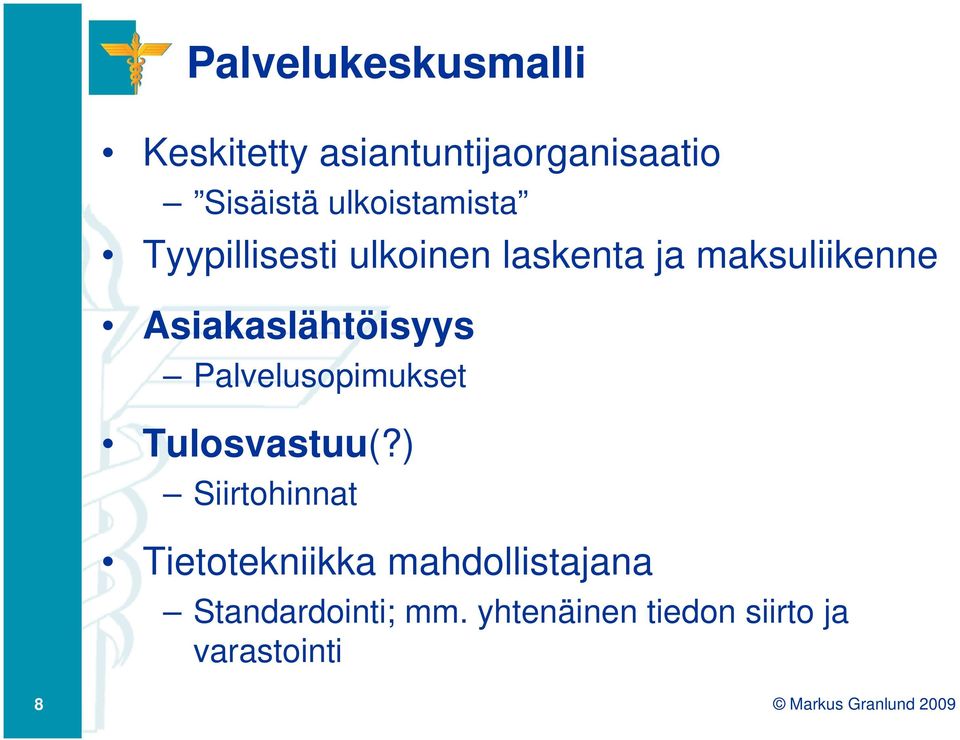 Palvelukeskusmalli

• Keskitetty asiantuntijaorganisaatio
– ”Sisäistä ulkoistamista”
• Tyypillisesti ulkoinen laskenta ja maksuliikenne
• Asiakaslähtöisyys
– Palvelusopimukset
• Tulosvastuu(?)
– Siirtohinnat
• Tietotekniikka mahdollistajana
– Standardointi; mm. yhtenäinen tiedon siirto ja varastointi

8

© Markus Granlund 2009